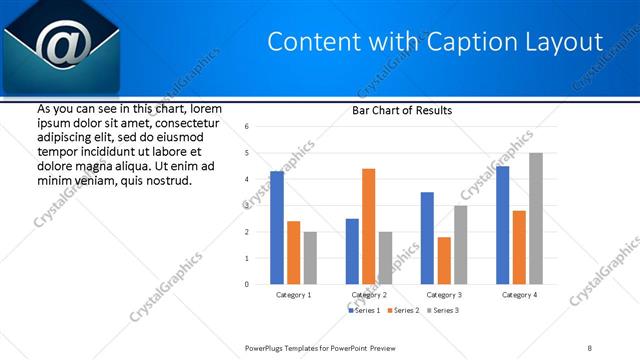 @

Content with Caption Layout

As you can see in this chart, lorem ipsum dolor sit amet, consectetur adipiscing elit, sed do eiusmod tempor incididunt ut labore et dolore magna aliqua. Ut enim ad minim veniam, quis nostrud.

Bar Chart of Results

6
5
4
3
2
1
0

Category 1
Category 2
Category 3
Category 4

Series 1
Series 2
Series 3

CrystalGraphics

PowerPlugs Templates for PowerPoint Preview

8